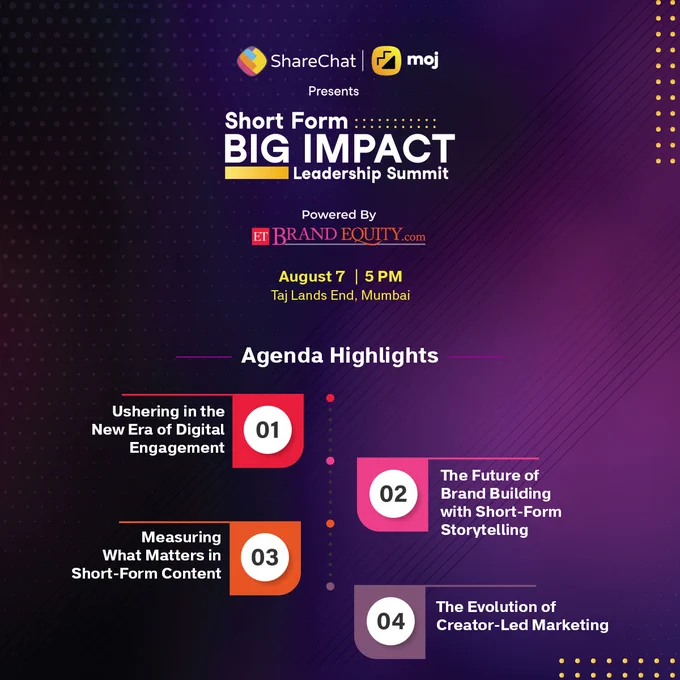 ShareChat | moj

Presents

Short Form
BIG IMPACT
Leadership Summit

Powered By
ET BRAND EQUITY.com

August 7 | 5 PM
Taj Lands End, Mumbai

Agenda Highlights

Ushering in the New Era of Digital Engagement 01

02 The Future of Brand Building with Short-Form Storytelling

Measuring What Matters in Short-Form Content 03

04 The Evolution of Creator-Led Marketing